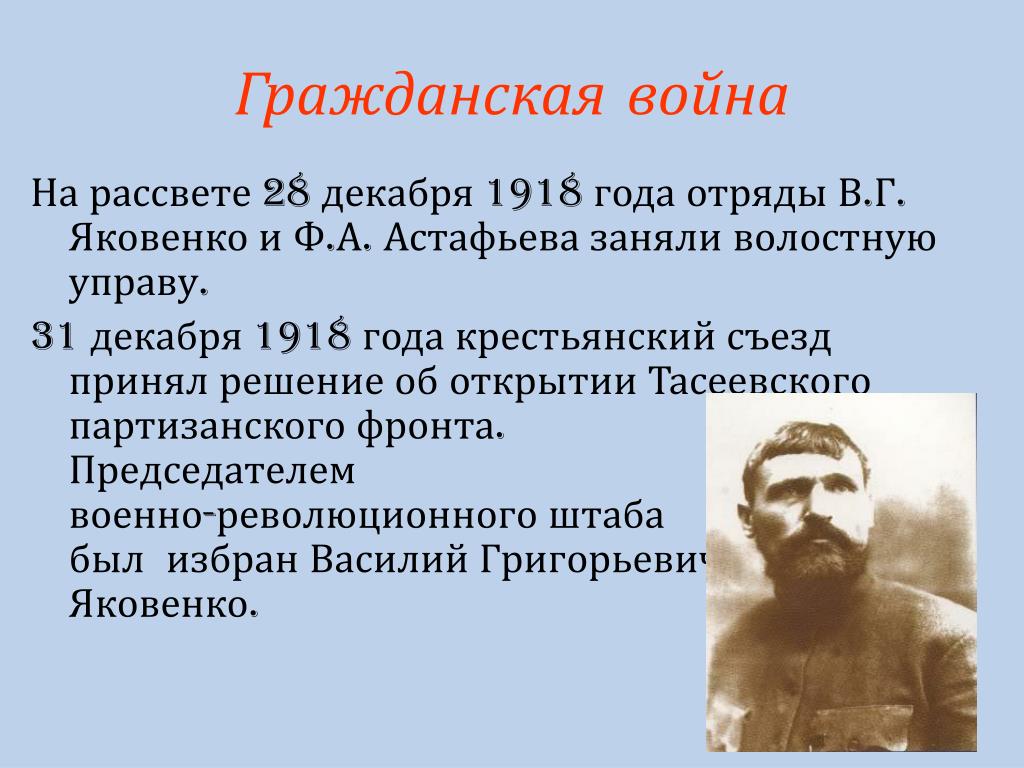 Гражданская война

На рассвете 28 декабря 1918 года отряды В.Г. Яковенко и Ф.А. Астафьева заняли волостную управу.

31 декабря 1918 года крестьянский съезд принял решение об открытии Тасеевского партизанского фронта. Председателем военно-революционного штаба был избран Василий Григорьевич Яковенко.